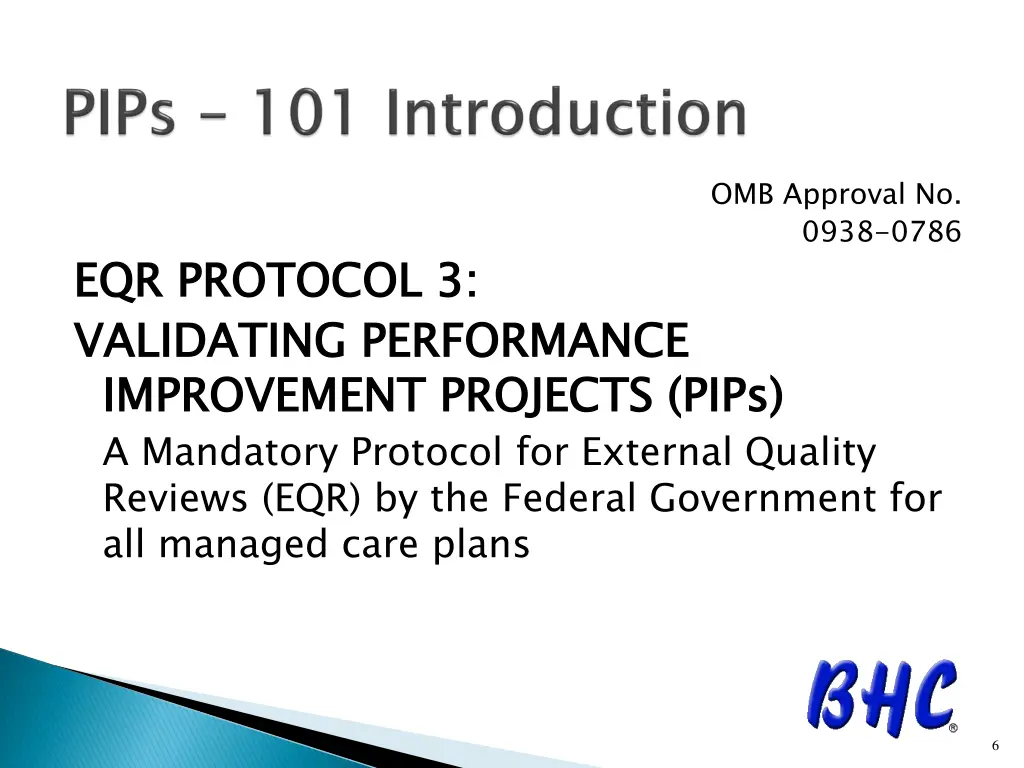 PIPs – 101 Introduction

OMB Approval No.
0938-0786

EQR PROTOCOL 3:

VALIDATING PERFORMANCE IMPROVEMENT PROJECTS (PIPs)

A Mandatory Protocol for External Quality Reviews (EQR) by the Federal Government for all managed care plans

BHC®

6